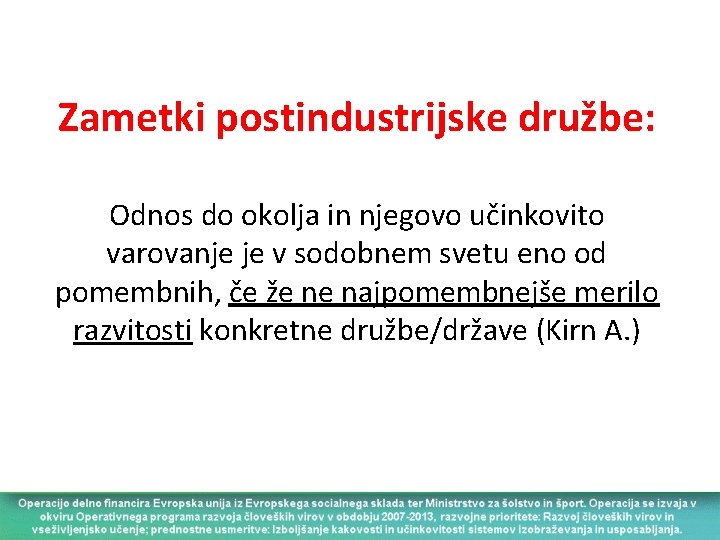 Zametki postindustrijske družbe:

Odnos do okolja in njegovo učinkovito varovanje je v sodobnem svetu eno od pomembnih, če že ne najpomembnejše merilo razvitosti konkretne družbe/države (Kirn A.)

Operacijo delno financira Evropska unija iz Evropskega socialnega sklada ter Ministrstvo za šolstvo in šport. Operacija se izvaja v okviru Operativnega programa razvoja človeških virov v obdobju 2007-2013, razvojne prioritete: Razvoj človeških virov in vseživljenjsko učenje; prednostne usmeritve: Izboljšanje kakovosti in učinkovitosti sistemov izobraževanja in usposabljanja.